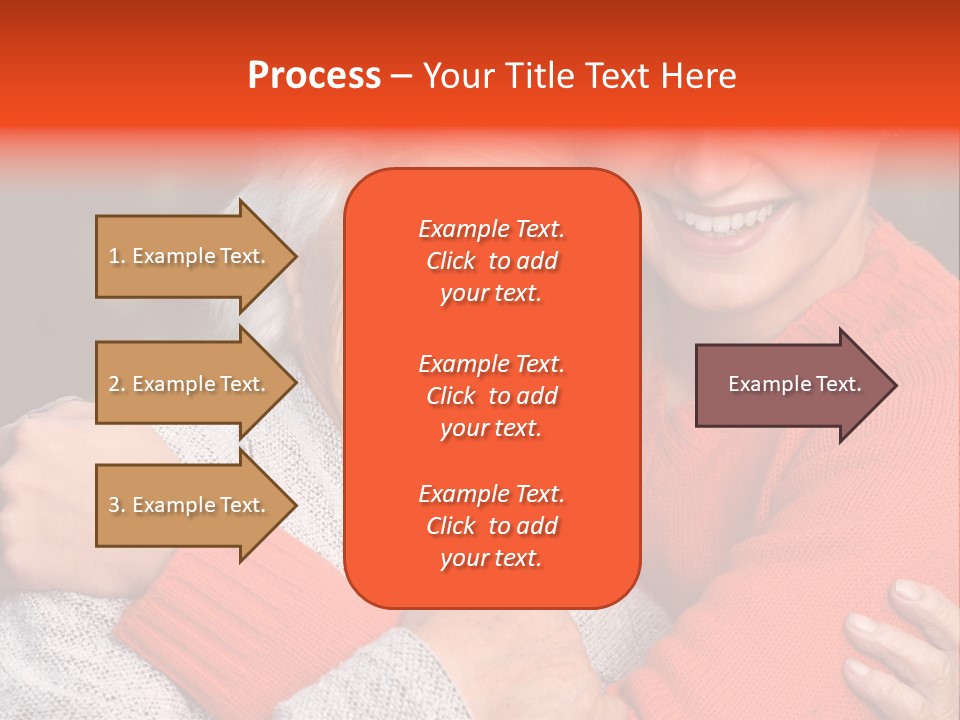 Process – Your Title Text Here

1. Example Text.

2. Example Text.

3. Example Text.

Example Text. Click to add your text.

Example Text. Click to add your text.

Example Text. Click to add your text.

Example Text.